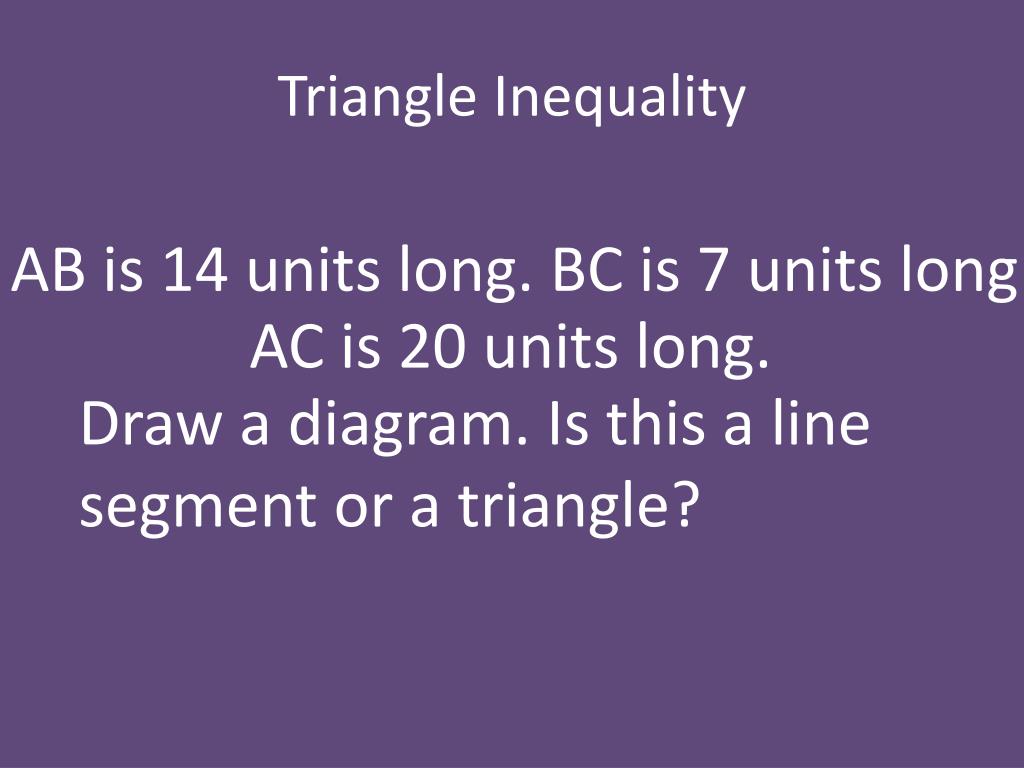 Triangle Inequality

AB is 14 units long. BC is 7 units long AC is 20 units long.

Draw a diagram. Is this a line segment or a triangle?